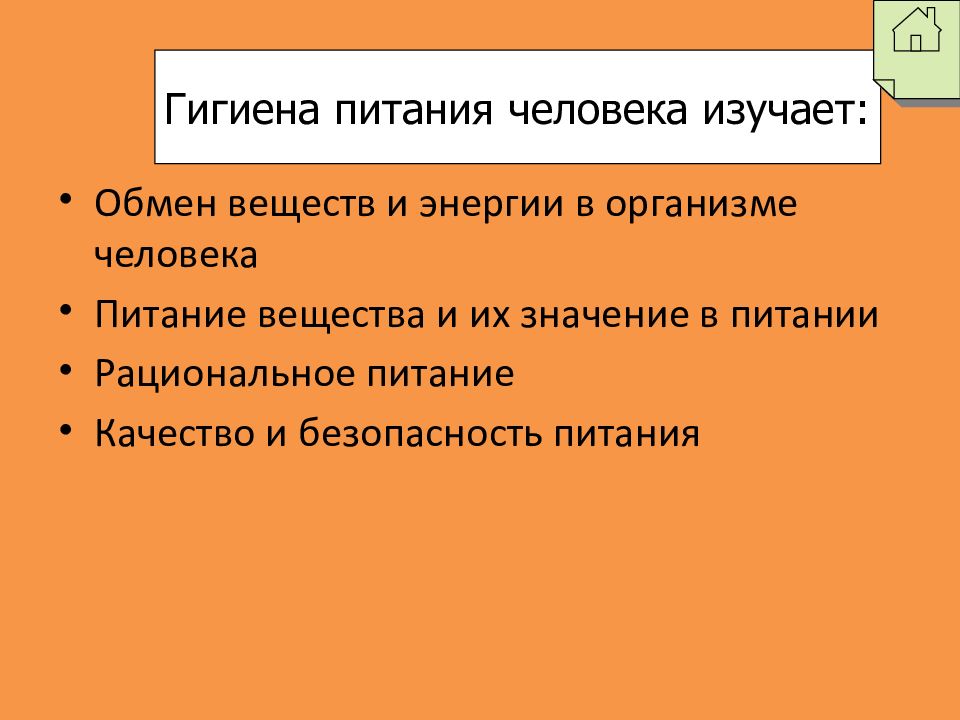 Гигиена питания человека изучает:

• Обмен веществ и энергии в организме человека
• Питание вещества и их значение в питании
• Рациональное питание
• Качество и безопасность питания